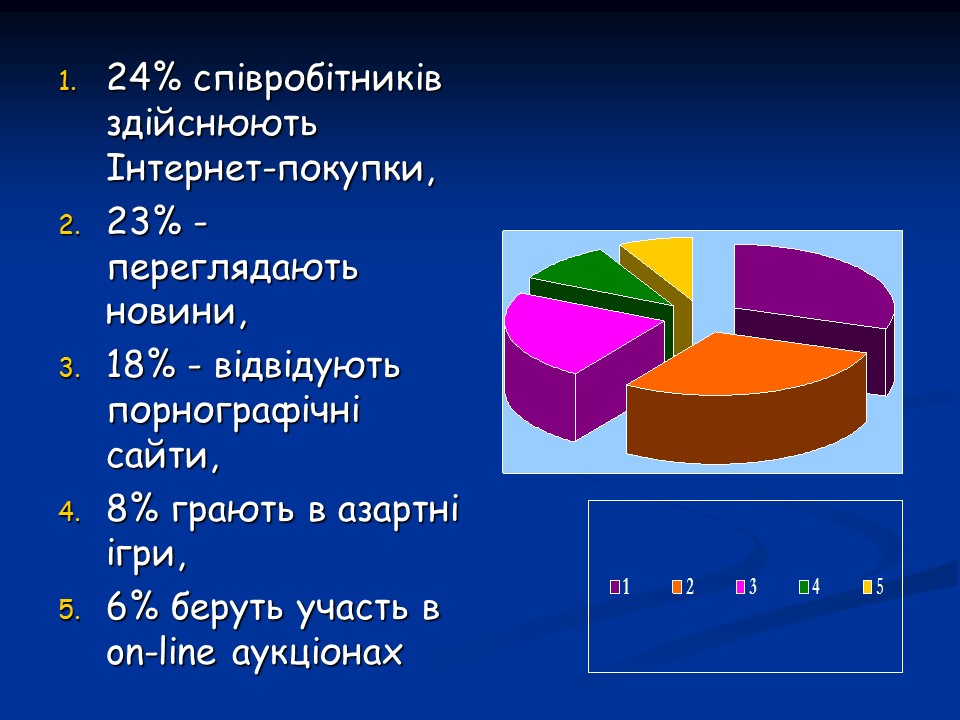 1. 24% співробітників здійснюють Інтернет-покупки,
2. 23% - переглядають новини,
3. 18% - відвідують порнографічні сайти,
4. 8% грають в азартні ігри,
5. 6% беруть участь в on-line аукціонах

1 2 3 4 5